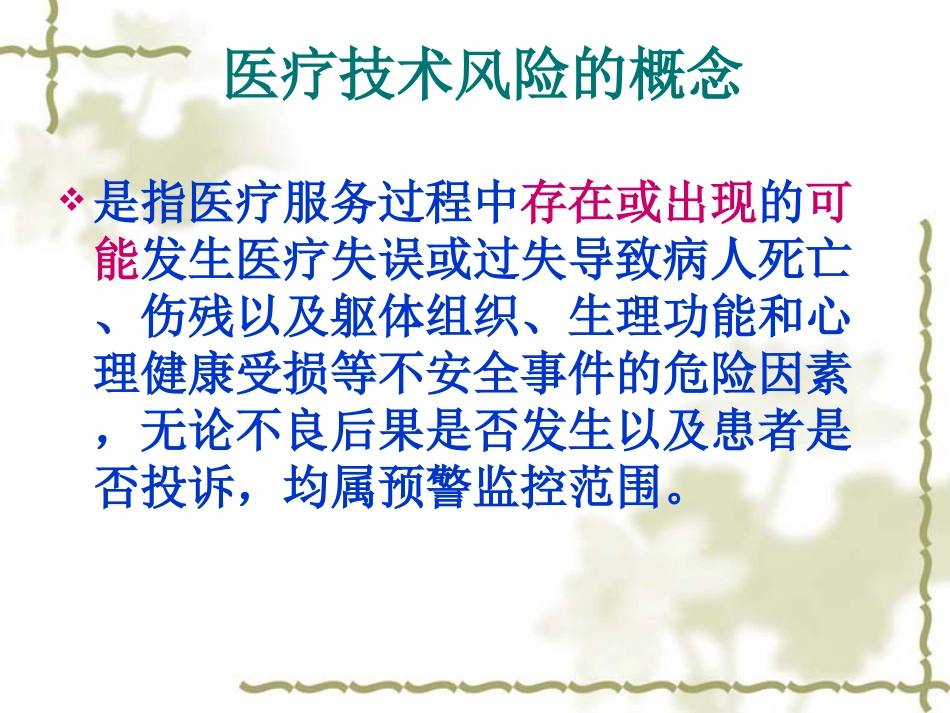 医疗技术风险的概念

❖ 是指医疗服务过程中存在或出现的可能发生医疗失误或过失导致病人死亡、伤残以及躯体组织、生理功能和心理健康受损等不安全事件的危险因素，无论不良后果是否发生以及患者是否投诉，均属预警监控范围。